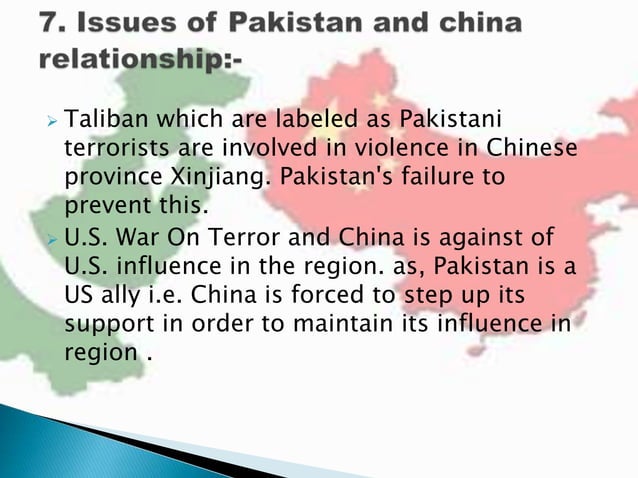 7. Issues of Pakistan and china relationship:-

Taliban which are labeled as Pakistani terrorists are involved in violence in Chinese province Xinjiang. Pakistan's failure to prevent this.

U.S. War On Terror and China is against of U.S. influence in the region. as, Pakistan is a US ally i.e. China is forced to step up its support in order to maintain its influence in region .